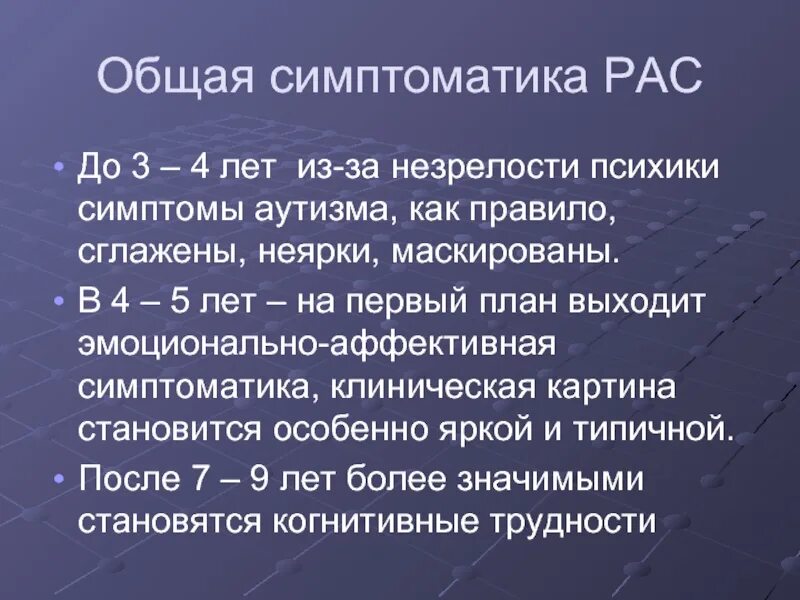 Общая симптоматика РАС

• До 3 – 4 лет  из-за незрелости психики симптомы аутизма, как правило, сглажены, неярки, маскированы.

• В 4 – 5 лет – на первый план выходит эмоционально-аффективная симптоматика, клиническая картина становится особенно яркой и типичной.

• После 7 – 9 лет более значимыми становятся когнитивные трудности